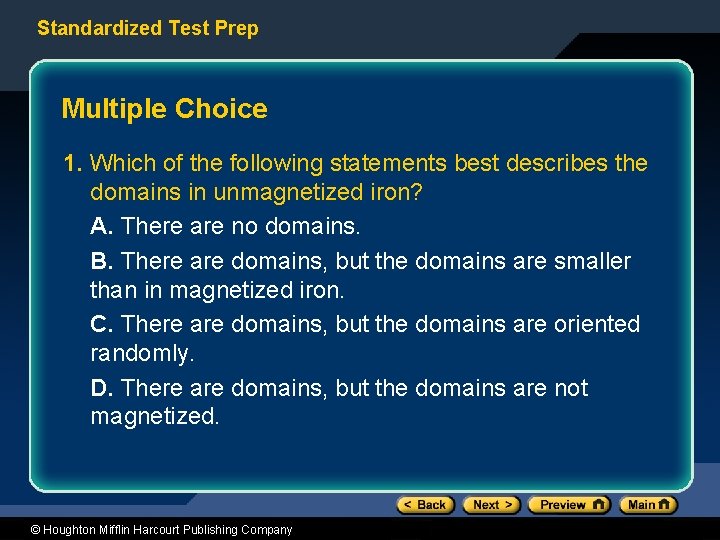 Standardized Test Prep

Multiple Choice

1. Which of the following statements best describes the domains in unmagnetized iron?

A. There are no domains.

B. There are domains, but the domains are smaller than in magnetized iron.

C. There are domains, but the domains are oriented randomly.

D. There are domains, but the domains are not magnetized.

< Back Next > Preview Main

© Houghton Mifflin Harcourt Publishing Company